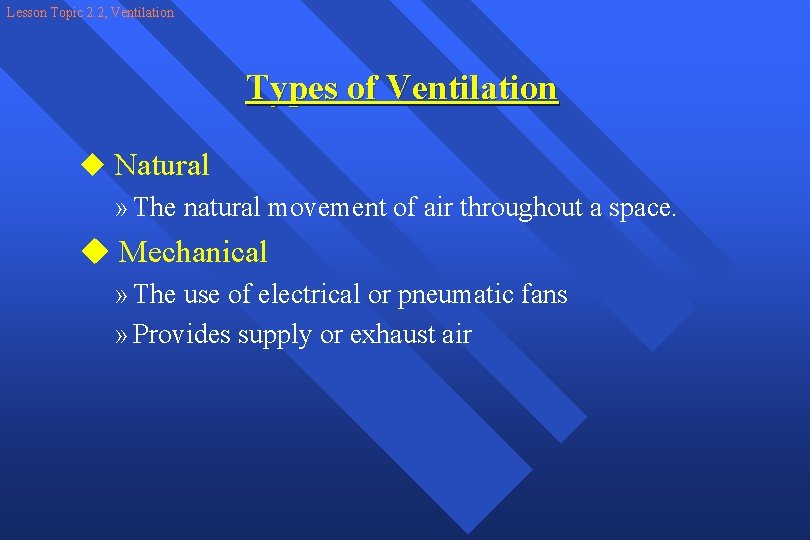 Lesson Topic 2.2, Ventilation

Types of Ventilation

◆ Natural

» The natural movement of air throughout a space.

◆ Mechanical

» The use of electrical or pneumatic fans

» Provides supply or exhaust air